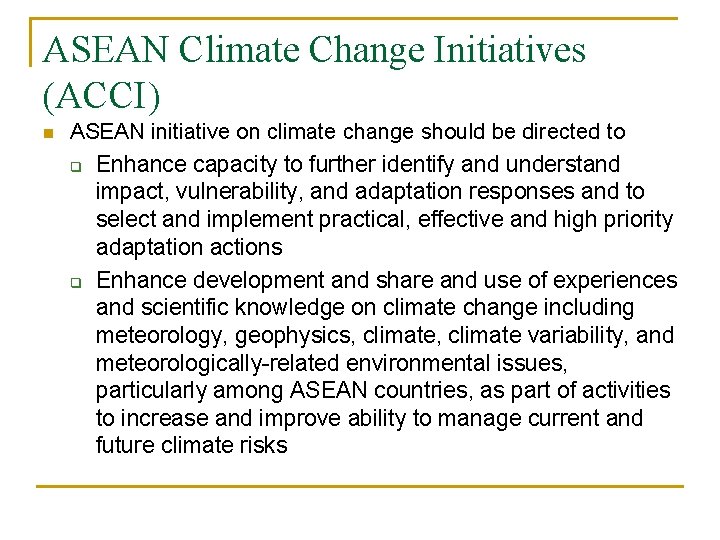 ASEAN Climate Change Initiatives (ACCI)

ASEAN initiative on climate change should be directed to

Enhance capacity to further identify and understand impact, vulnerability, and adaptation responses and to select and implement practical, effective and high priority adaptation actions

Enhance development and share and use of experiences and scientific knowledge on climate change including meteorology, geophysics, climate, climate variability, and meteorologically-related environmental issues, particularly among ASEAN countries, as part of activities to increase and improve ability to manage current and future climate risks